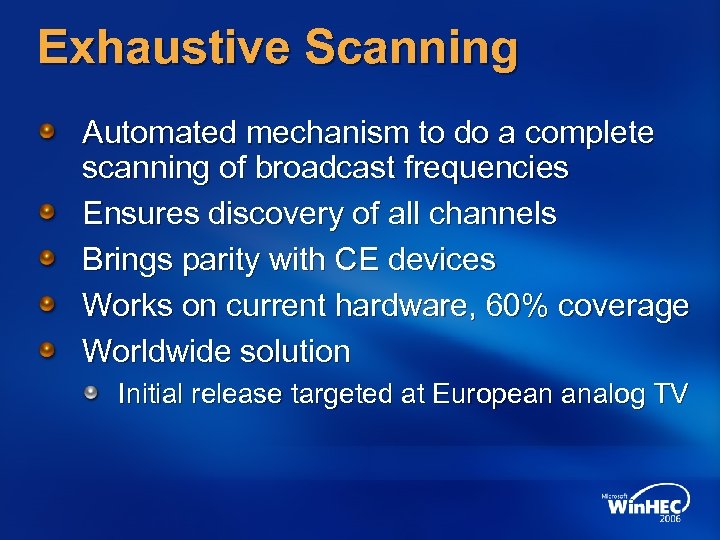 Exhaustive Scanning

Automated mechanism to do a complete scanning of broadcast frequencies

Ensures discovery of all channels

Brings parity with CE devices

Works on current hardware, 60% coverage

Worldwide solution

Initial release targeted at European analog TV

Microsoft WinHEC 2006